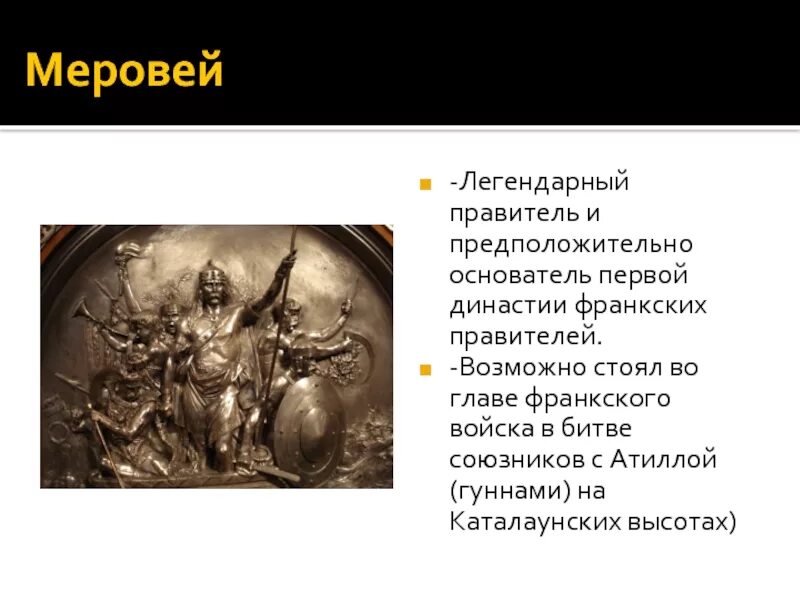 Меровей

-Легендарный правитель и предположительно основатель первой династии франкских правителей.

-Возможно стоял во главе франкского войска в битве союзников с Атиллой (гуннами) на Каталаунских высотах)